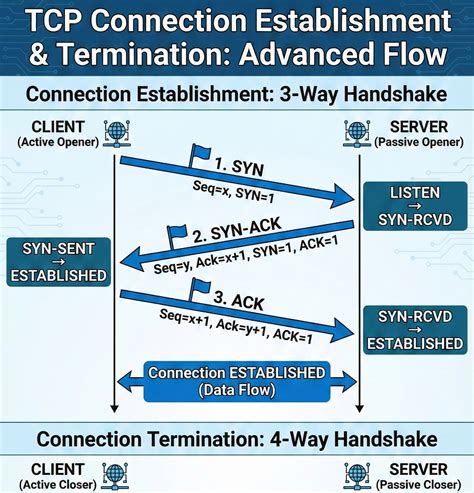 TCP Connection Establishment & Termination: Advanced Flow

Connection Establishment: 3-Way Handshake

CLIENT
(Active Opener)

SERVER
(Passive Opener)

1. SYN
Seq=x, SYN=1

LISTEN
→
SYN-RCVD

2. SYN-ACK
Seq=y, Ack=x+1, SYN=1, ACK=1

SYN-SENT
→
ESTABLISHED

3. ACK
Seq=x+1, Ack=y+1, ACK=1

SYN-RCVD
→
ESTABLISHED

Connection ESTABLISHED
(Data Flow)

Connection Termination: 4-Way Handshake

CLIENT
(Active Closer)

SERVER
(Passive Closer)